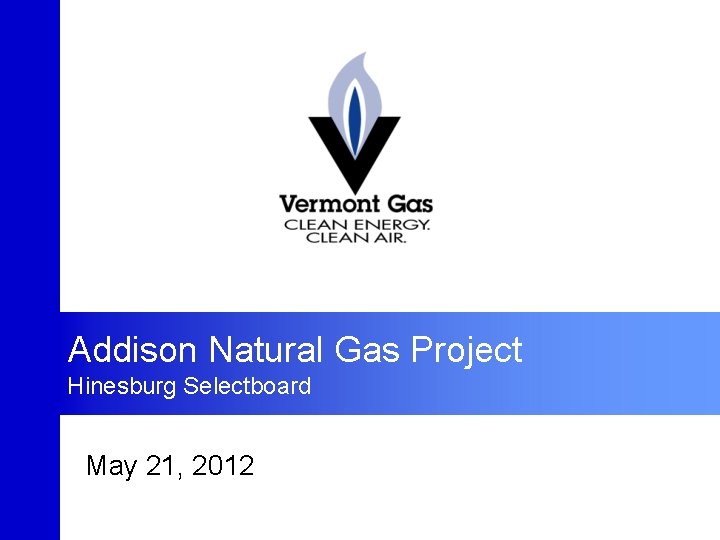 Vermont Gas
CLEAN ENERGY.
CLEAN AIR.

Addison Natural Gas Project
Hinesburg Selectboard

May 21, 2012